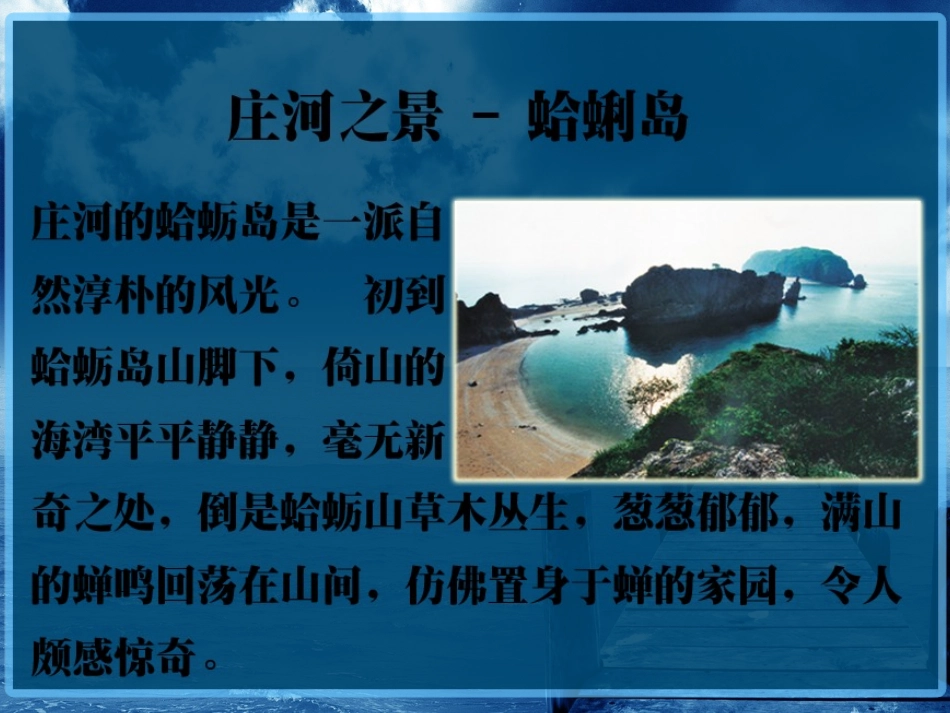 庄河之景 － 蛤蜊岛

庄河的蛤蛎岛是一派自然淳朴的风光。 初到蛤蛎岛山脚下，倚山的海湾平平静静，毫无新奇之处，倒是蛤蛎山草木丛生，葱葱郁郁，满山的蝉鸣回荡在山间，仿佛置身于蝉的家园，令人颇感惊奇。